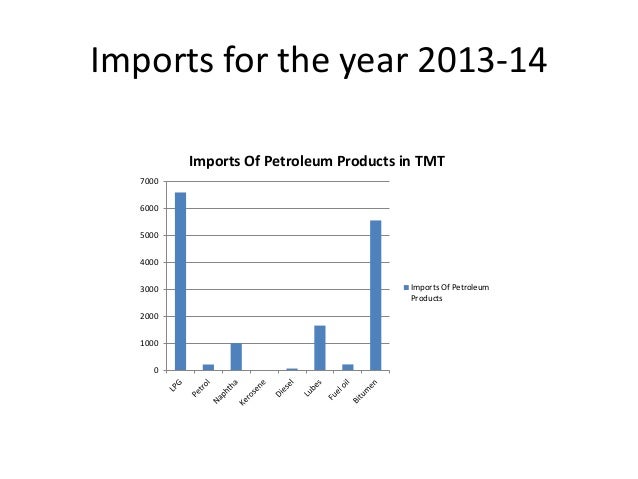 Imports for the year 2013-14

Imports Of Petroleum Products in TMT

7000
6000
5000
4000
3000
2000
1000
0

LPG
Petrol
Naphtha
Kerosene
Diesel
Lubes
Fuel oil
Bitumen

Imports Of Petroleum Products